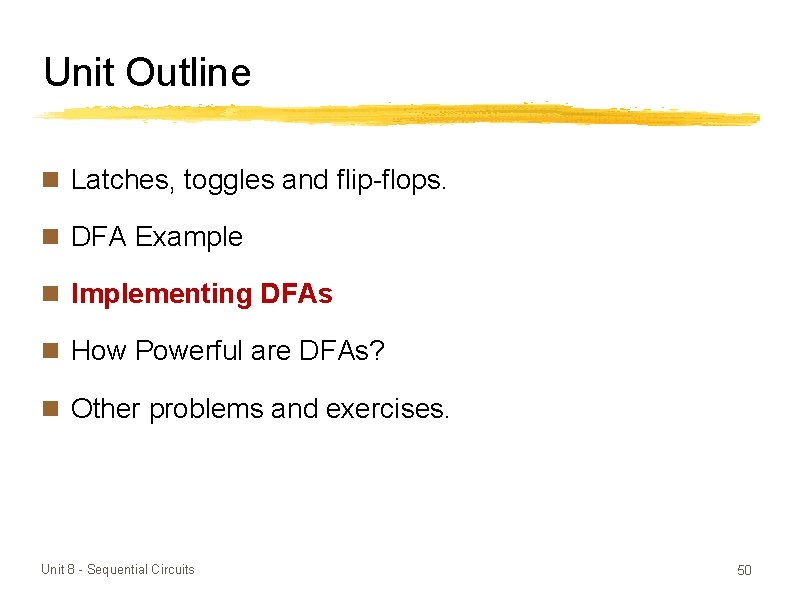 Unit Outline

Latches, toggles and flip-flops.

DFA Example

Implementing DFAs

How Powerful are DFAs?

Other problems and exercises.

Unit 8 - Sequential Circuits

50